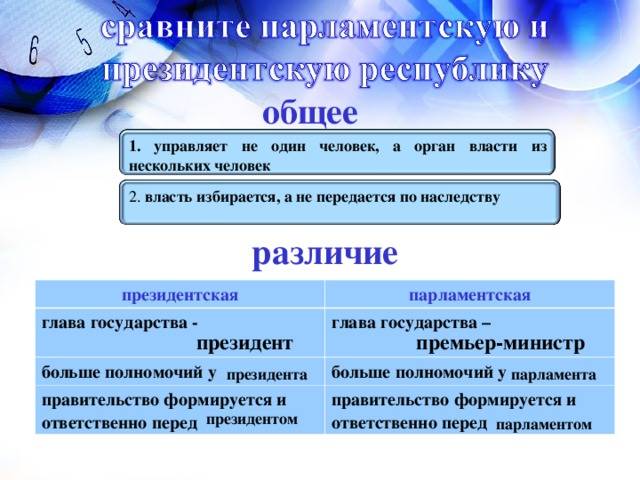 6 5 4

сравните парламентскую и президентскую республику

общее

1. управляет не один человек, а орган власти из нескольких человек

2. власть избирается, а не передается по наследству

различие

| президентская | парламентская |
|---|---|
| глава государства - президент | глава государства – премьер-министр |
| больше полномочий у президента | больше полномочий у парламента |
| правительство формируется и ответственно перед президентом | правительство формируется и ответственно перед парламентом |